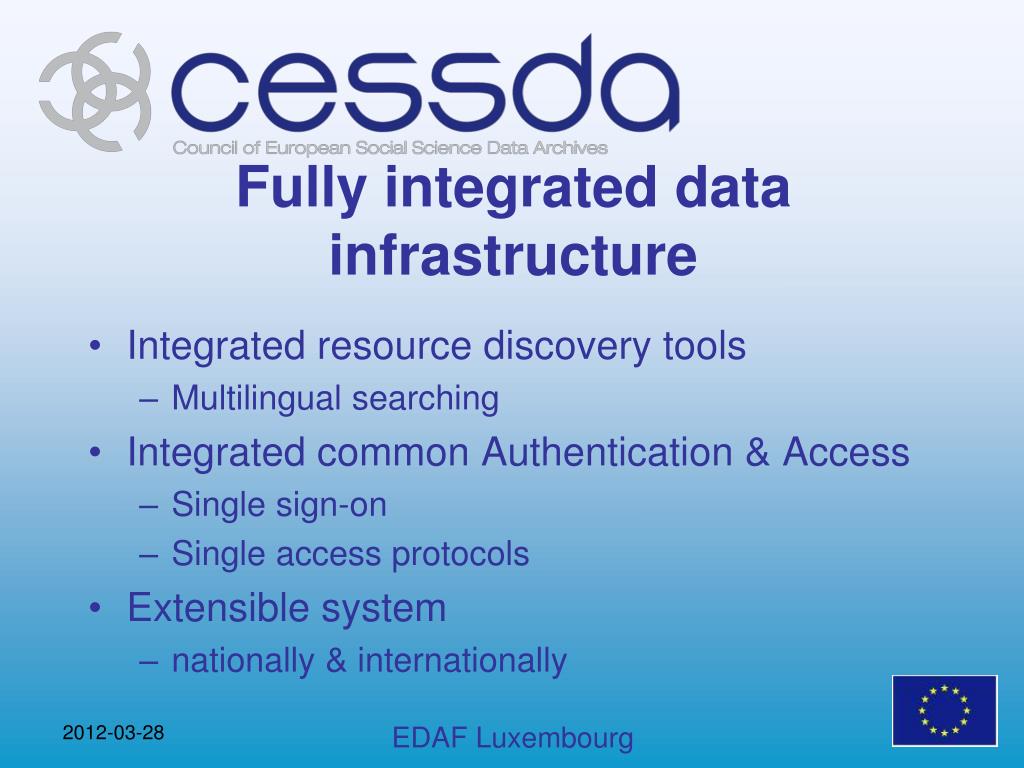 cessda
Council of European Social Science Data Archives

Fully integrated data infrastructure

• Integrated resource discovery tools
– Multilingual searching
• Integrated common Authentication & Access
– Single sign-on
– Single access protocols
• Extensible system
– nationally & internationally

2012-03-28

EDAF Luxembourg